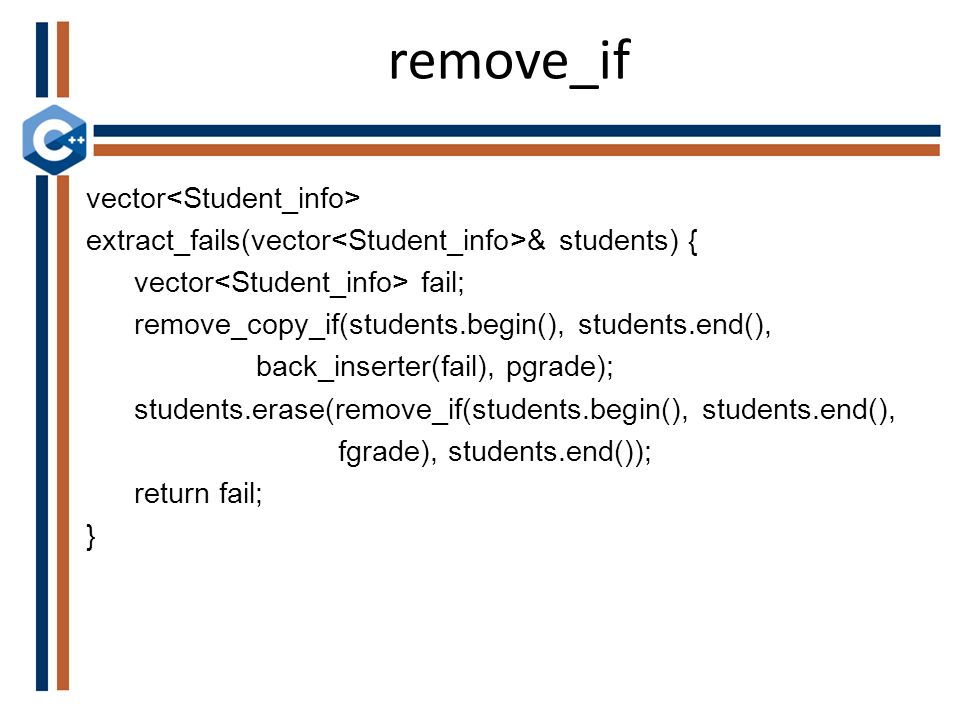 remove_if

C++

vector<Student_info>
extract_fails(vector<Student_info>& students) {
    vector<Student_info> fail;
    remove_copy_if(students.begin(), students.end(),
            back_inserter(fail), pgrade);
    students.erase(remove_if(students.begin(), students.end(),
                fgrade), students.end());
    return fail;
}